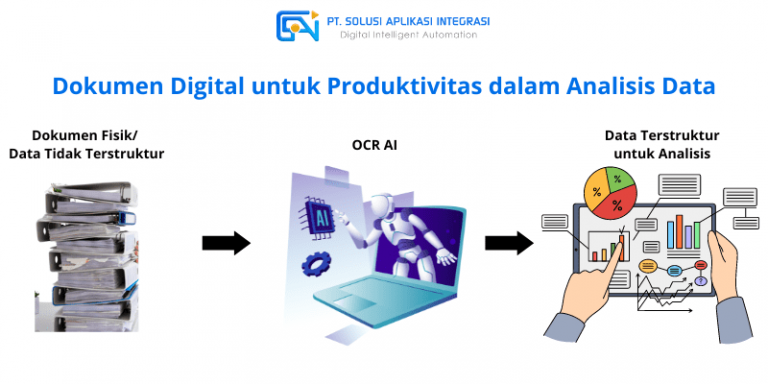 PT. SOLUSI APLIKASI INTEGRASI
Digital Intelligent Automation

Dokumen Digital untuk Produktivitas dalam Analisis Data

Dokumen Fisik/
Data Tidak Terstruktur

OCR AI

AI

Data Terstruktur
untuk Analisis

%
%
%